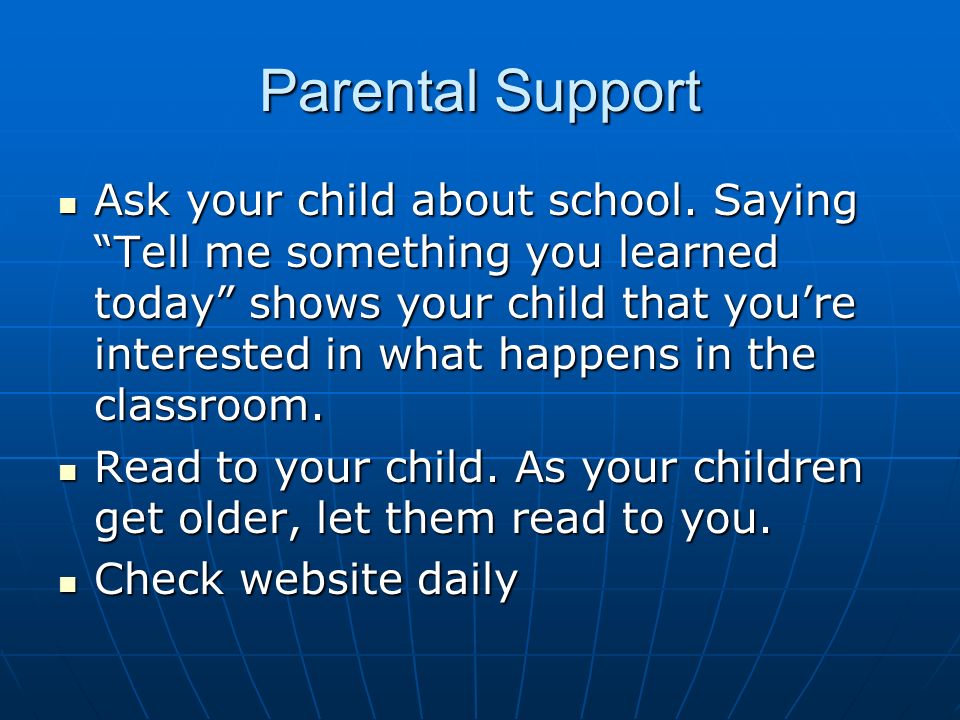 Parental Support

- Ask your child about school. Saying “Tell me something you learned today” shows your child that you’re interested in what happens in the classroom.
- Read to your child. As your children get older, let them read to you.
- Check website daily